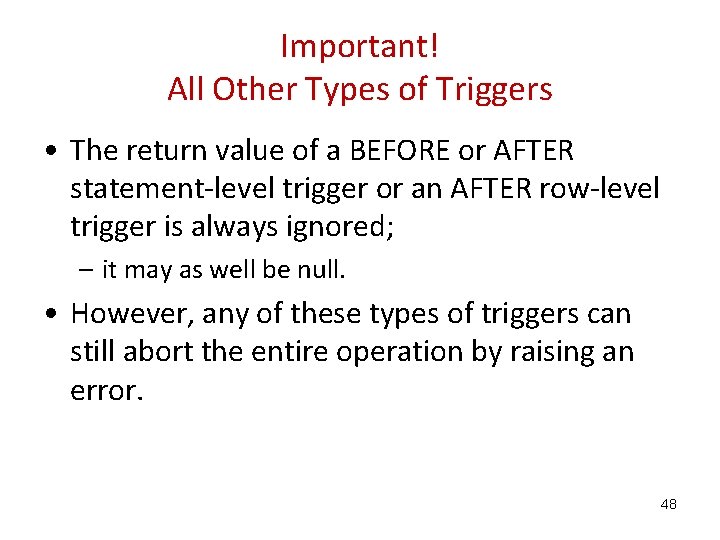 Important!
All Other Types of Triggers

• The return value of a BEFORE or AFTER statement-level trigger or an AFTER row-level trigger is always ignored;
– it may as well be null.

• However, any of these types of triggers can still abort the entire operation by raising an error.

48